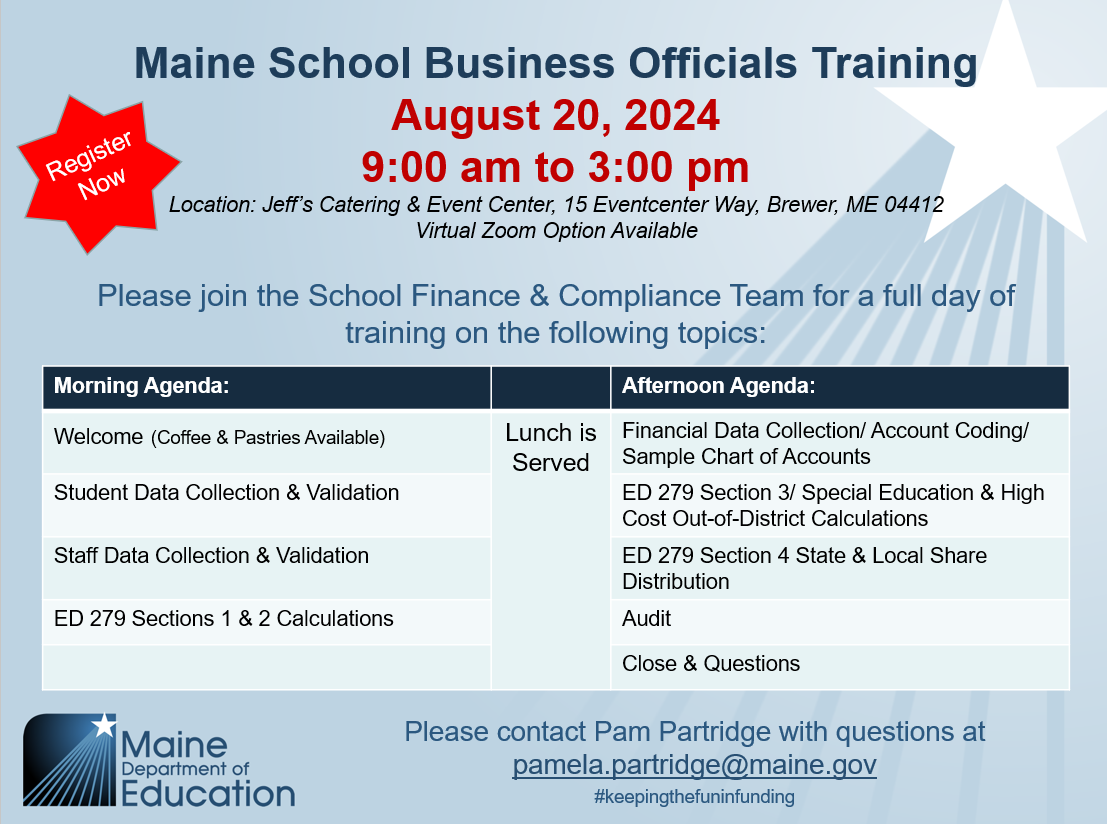 Maine School Business Officials Training
August 20, 2024
9:00 am to 3:00 pm

Register Now

Location: Jeff's Catering & Event Center, 15 Eventcenter Way, Brewer, ME 04412
Virtual Zoom Option Available

Please join the School Finance & Compliance Team for a full day of training on the following topics:

| Morning Agenda: | | Afternoon Agenda: |
|---|---|---|
| Welcome (Coffee & Pastries Available) | Lunch is Served | Financial Data Collection/ Account Coding/ Sample Chart of Accounts |
| Student Data Collection & Validation | | ED 279 Section 3/ Special Education & High Cost Out-of-District Calculations |
| Staff Data Collection & Validation | | ED 279 Section 4 State & Local Share Distribution |
| ED 279 Sections 1 & 2 Calculations | | Audit |
| | | Close & Questions |

Maine Department of Education

Please contact Pam Partridge with questions at pamela.partridge@maine.gov
#keepingthefuninfunding